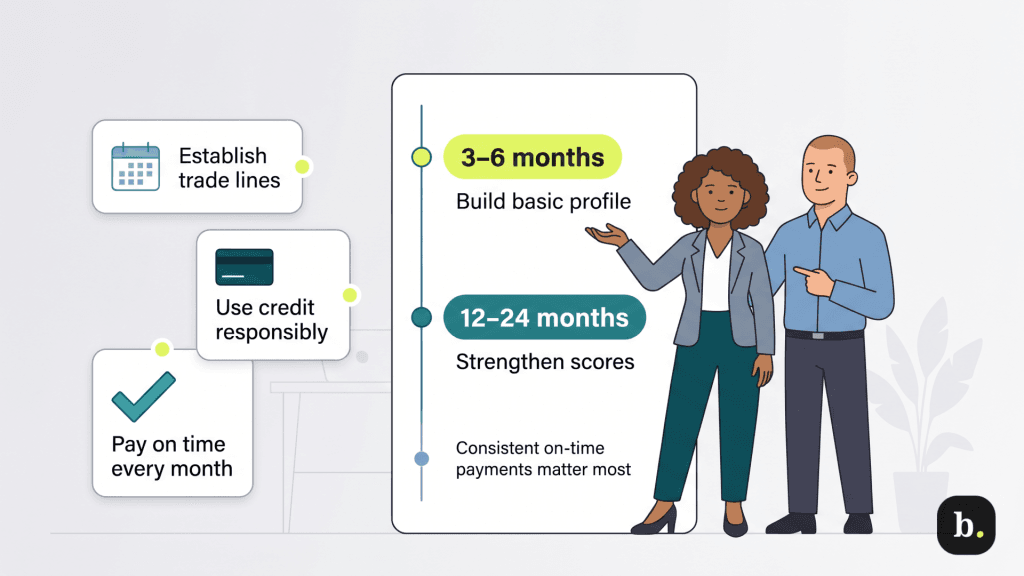 Establish trade lines

Use credit responsibly

Pay on time every month

3–6 months

Build basic profile

12–24 months

Strengthen scores

Consistent on-time payments matter most

b.